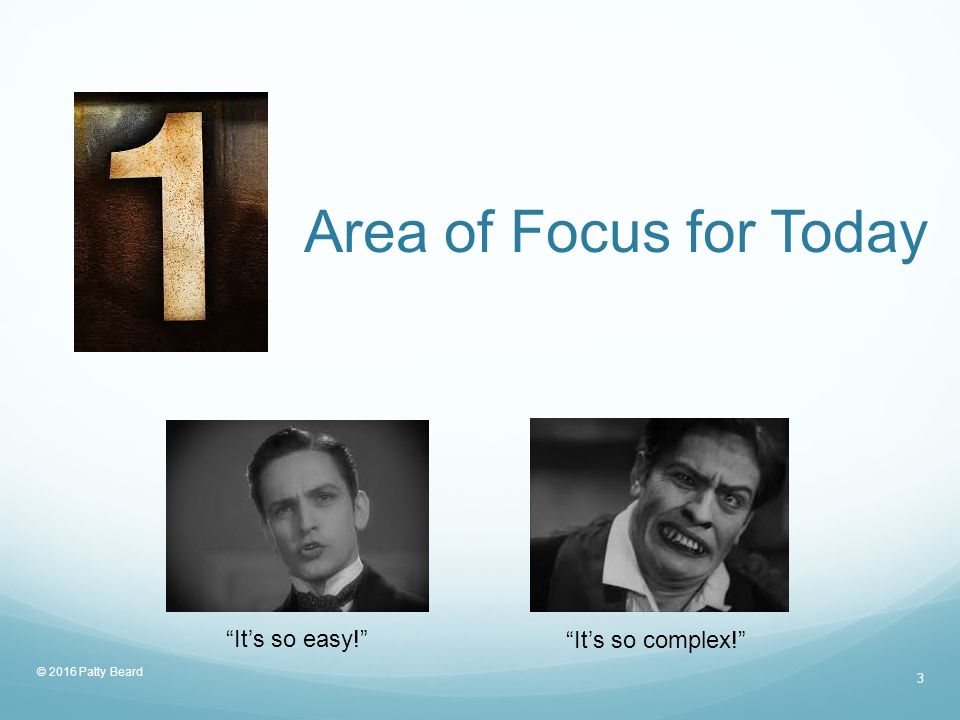 1

Area of Focus for Today

“It’s so easy!”

“It’s so complex!”

© 2016 Patty Beard

3